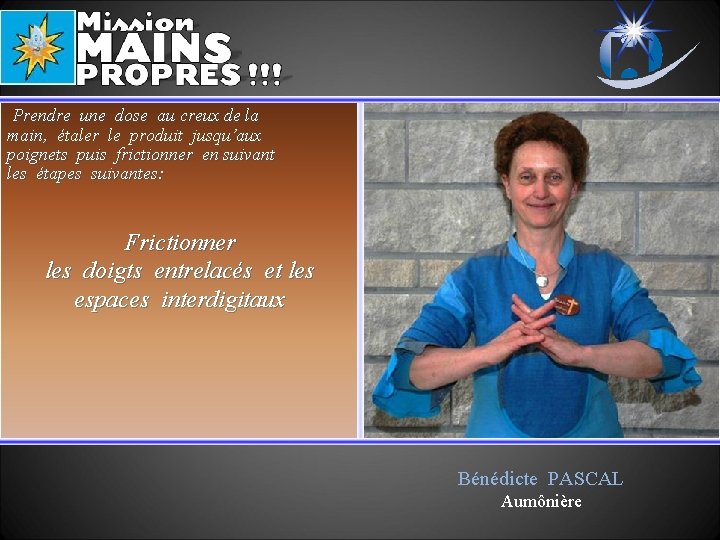 Mission MAINS PROPRES !!!

Prendre une dose au creux de la main, étaler le produit jusqu'aux poignets puis frictionner en suivant les étapes suivantes:

Frictionner les doigts entrelacés et les espaces interdigitaux

Bénédicte PASCAL
Aumônière